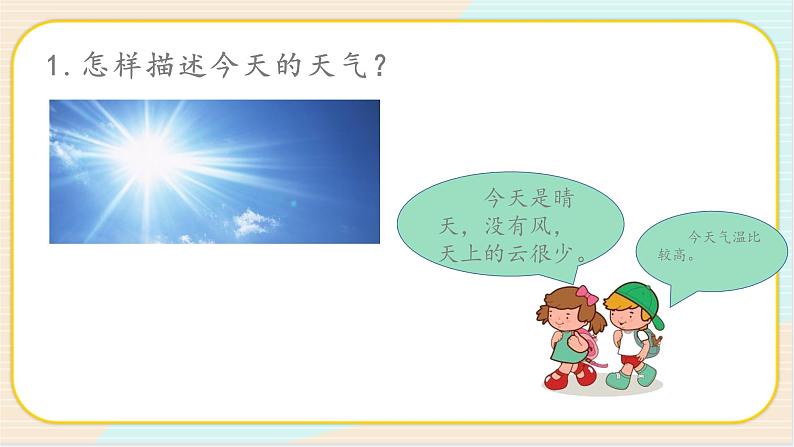 1. 怎样描述今天的天气？

今天是晴天，没有风，天上的云很少。

今天气温比较高。